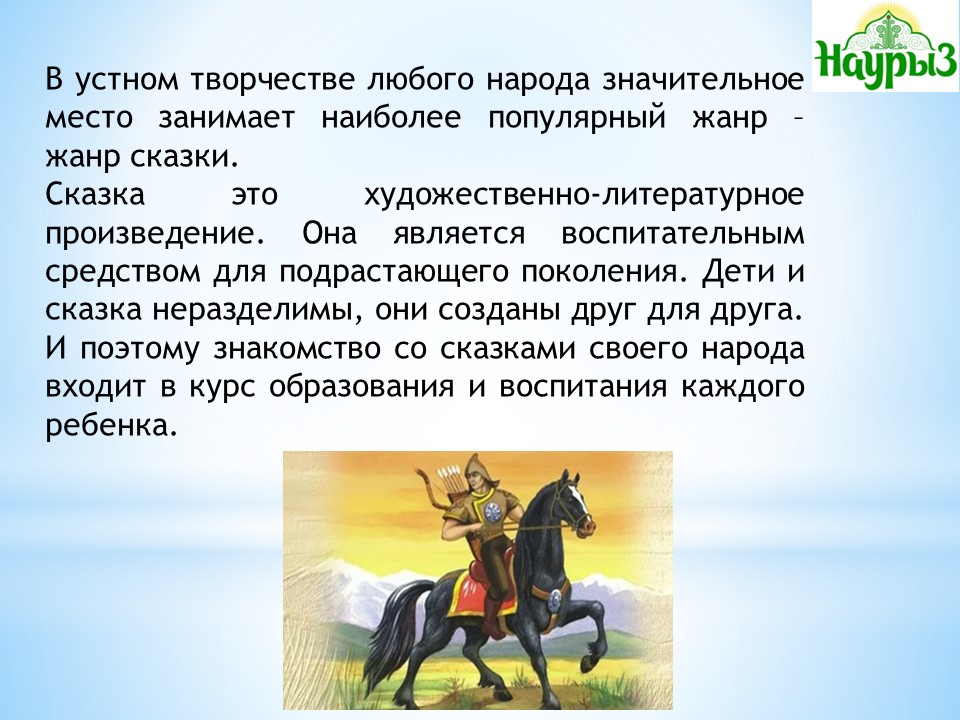 Наурыз

В устном творчестве любого народа значительное место занимает наиболее популярный жанр – жанр сказки.
Сказка это художественно-литературное произведение. Она является воспитательным средством для подрастающего поколения. Дети и сказка неразделимы, они созданы друг для друга. И поэтому знакомство со сказками своего народа входит в курс образования и воспитания каждого ребенка.